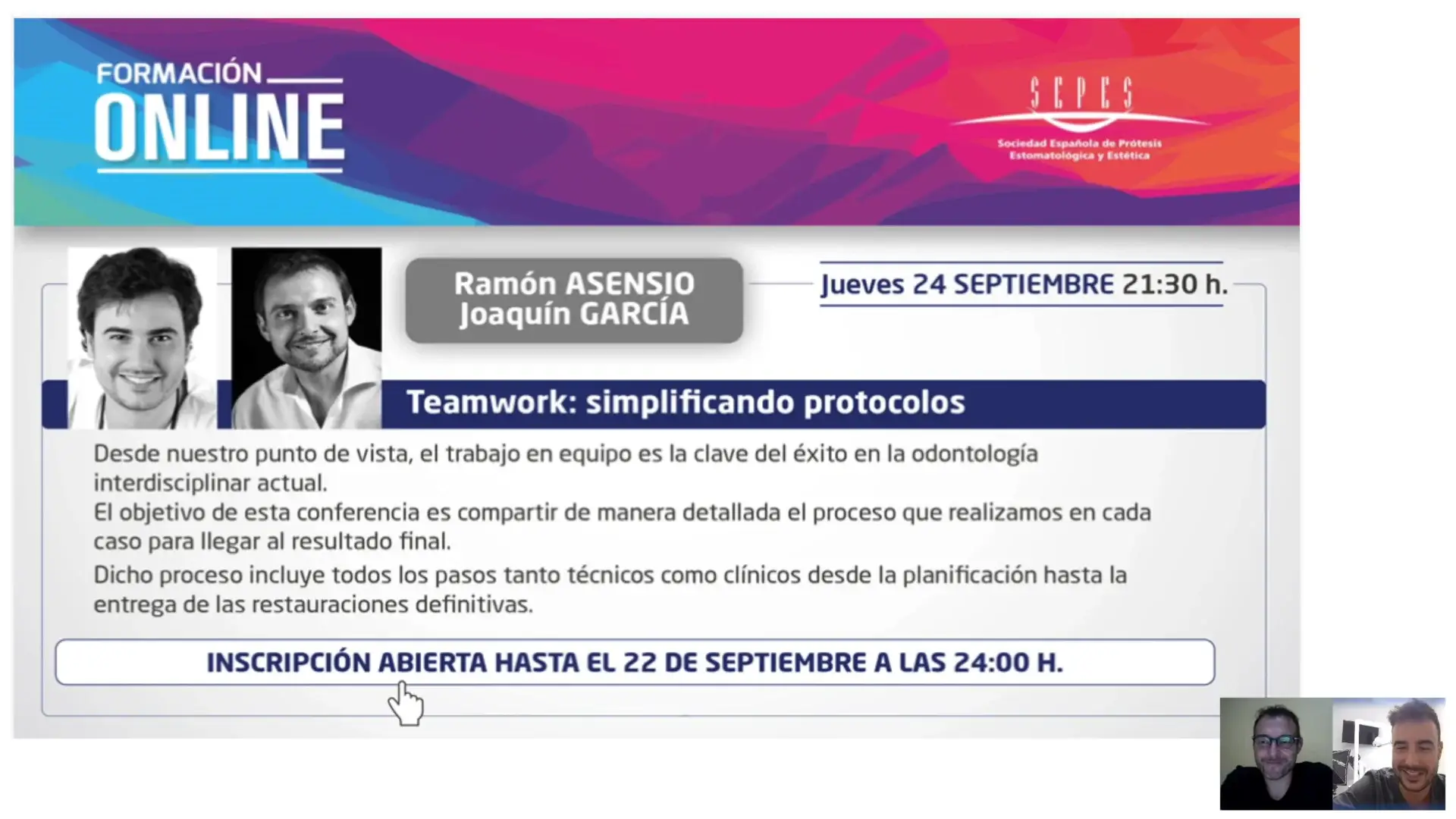 FORMACIÓN ONLINE

SEPES
Sociedad Española de Prótesis Estomatológica y Estética

Ramón ASENSIO
Joaquín GARCÍA

Jueves 24 SEPTIEMBRE 21:30 h.

Teamwork: simplificando protocolos

Desde nuestro punto de vista, el trabajo en equipo es la clave del éxito en la odontología interdisciplinar actual.
El objetivo de esta conferencia es compartir de manera detallada el proceso que realizamos en cada caso para llegar al resultado final.
Dicho proceso incluye todos los pasos tanto técnicos como clínicos desde la planificación hasta la entrega de las restauraciones definitivas.

INSCRIPCIÓN ABIERTA HASTA EL 22 DE SEPTIEMBRE A LAS 24:00 H.